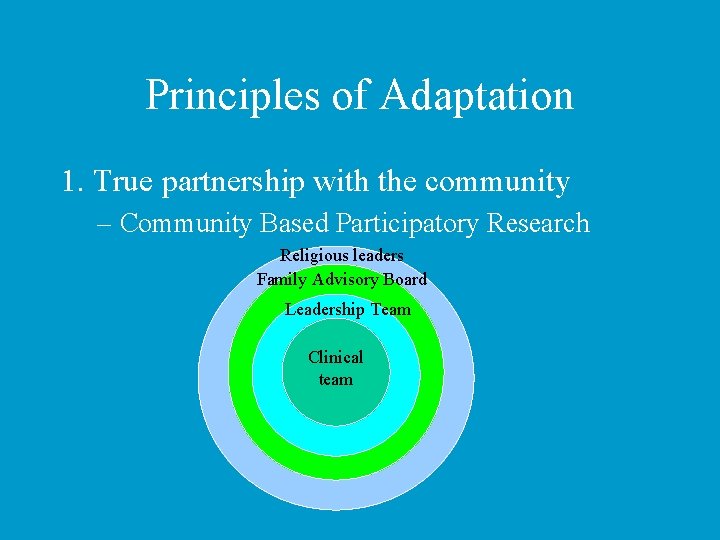 Principles of Adaptation

1. True partnership with the community

– Community Based Participatory Research

Religious leaders
Family Advisory Board
Leadership Team
Clinical team